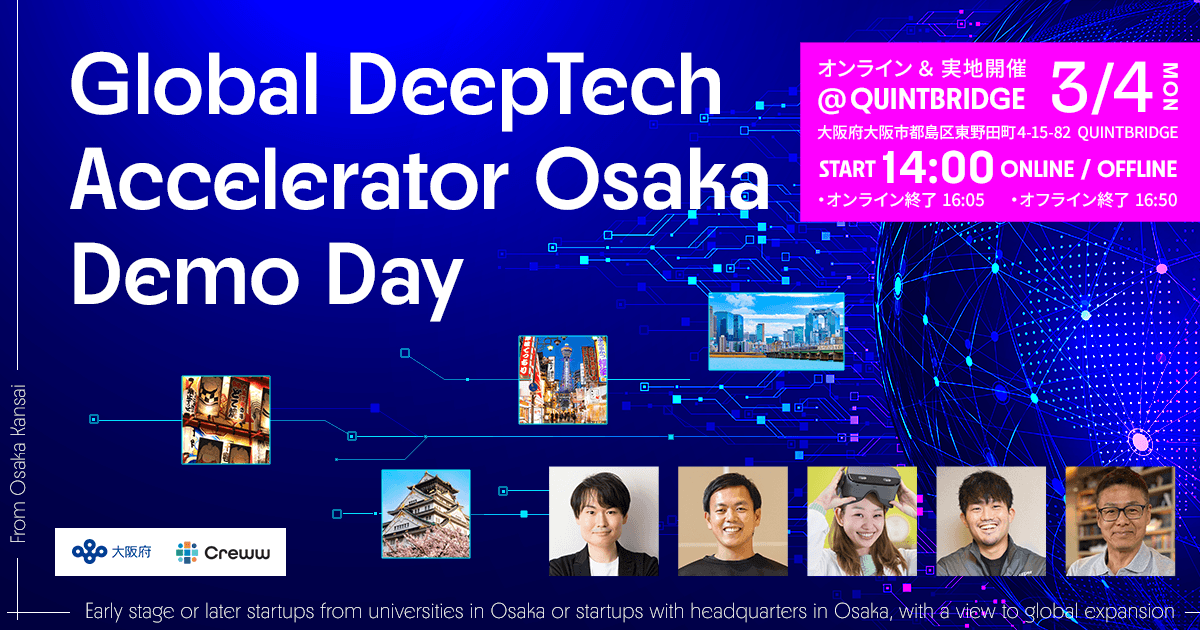 Global DeepTech Accelerator Osaka Demo Day

オンライン & 実地開催 @QUINTBRIDGE 3/4 MON
大阪府大阪市都島区東野田町4-15-82 QUINTBRIDGE
START 14:00 ONLINE / OFFLINE
・オンライン終了 16:05 ・オフライン終了 16:50

From Osaka Kansai

大阪府 Creww

Early stage or later startups from universities in Osaka or startups with headquarters in Osaka, with a view to global expansion